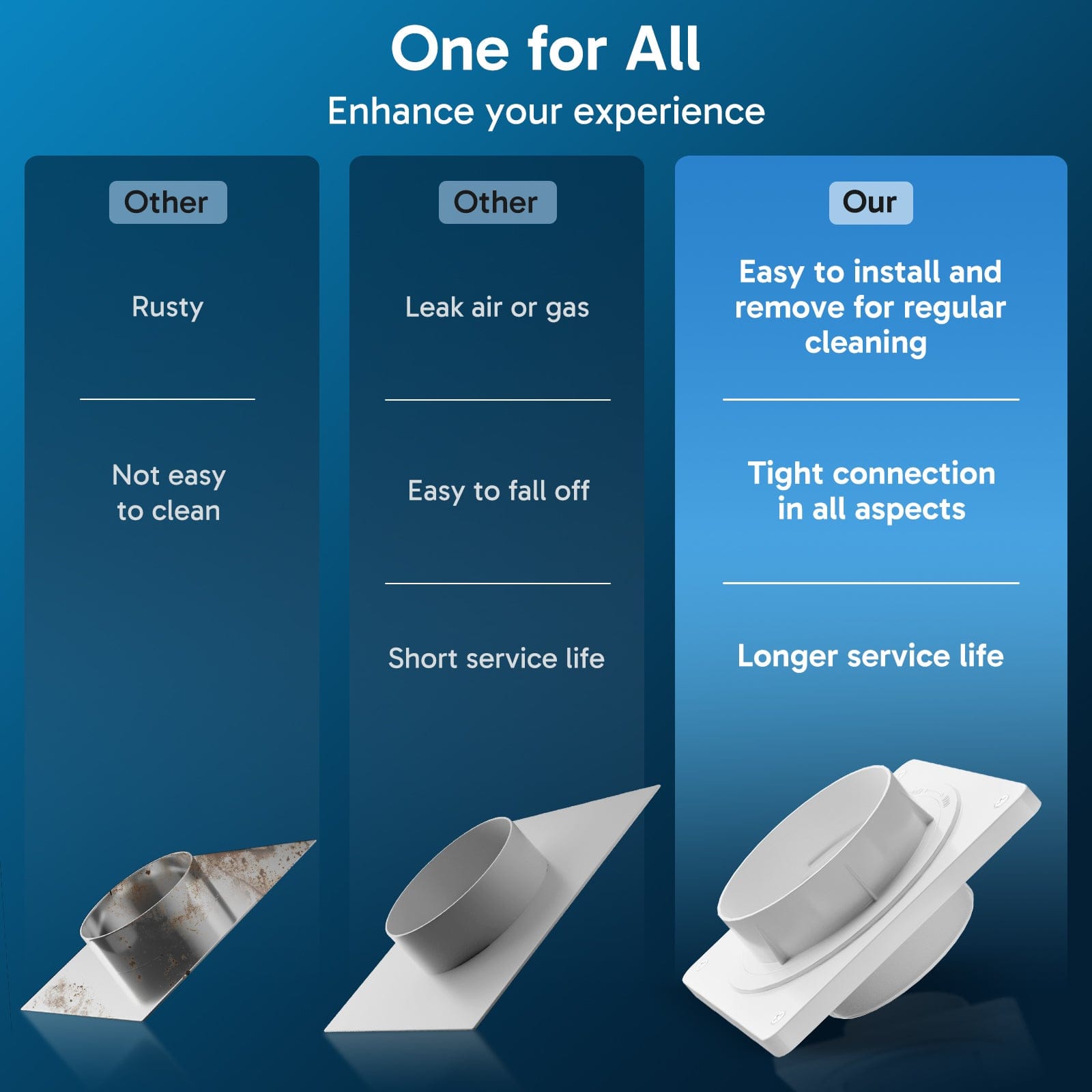 One for All

Enhance your experience

Other

Rusty

Not easy to clean

Other

Leak air or gas

Easy to fall off

Short service life

Our

Easy to install and remove for regular cleaning

Tight connection in all aspects

Longer service life